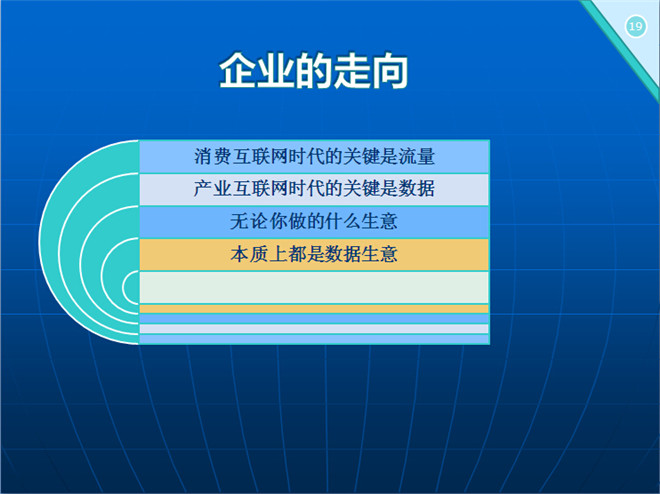 19

企业的走向

消费互联网时代的关键是流量

产业互联网时代的关键是数据

无论你做的什么生意

本质上都是数据生意